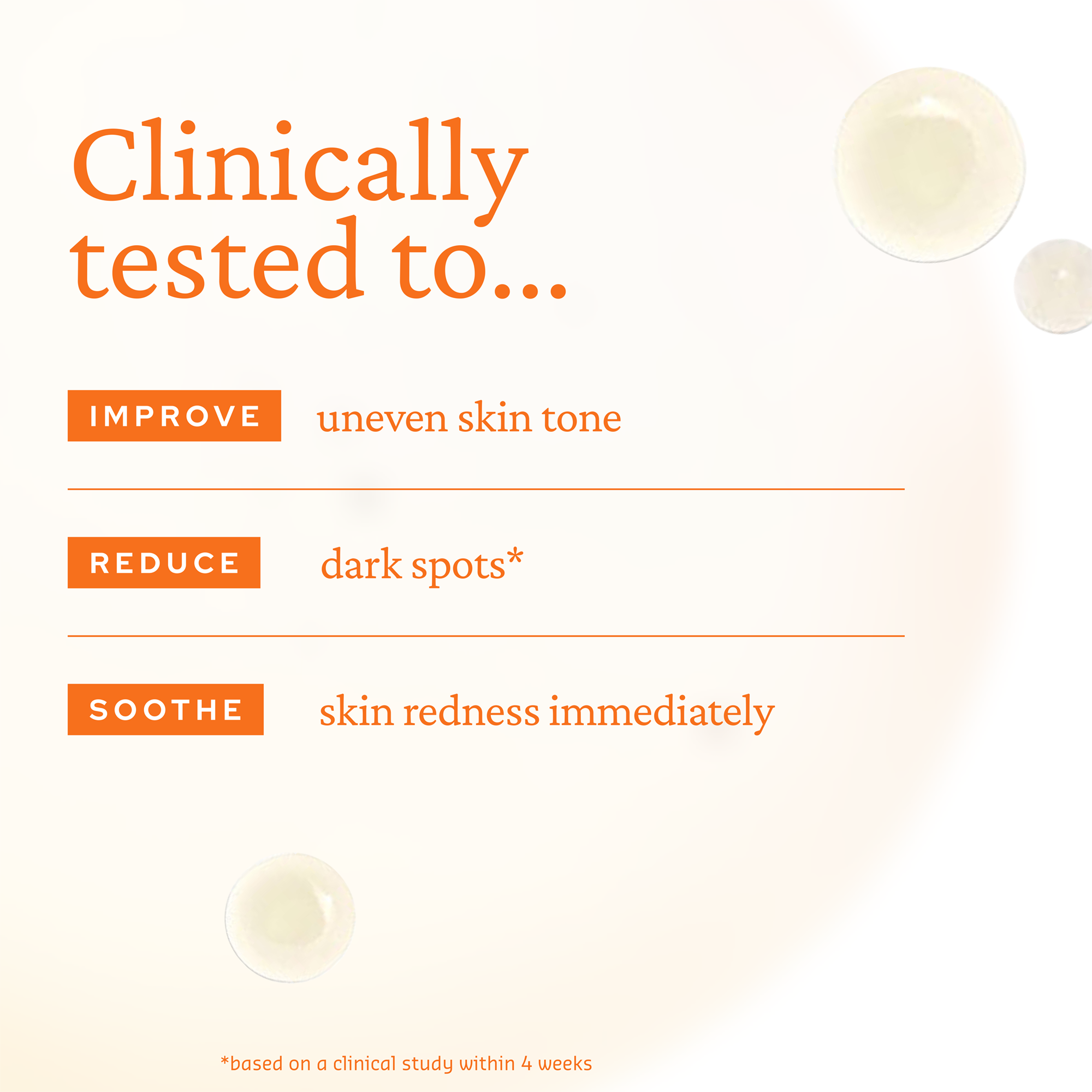 Clinically tested to...

IMPROVE uneven skin tone

REDUCE dark spots*

SOOTHE skin redness immediately

*based on a clinical study within 4 weeks